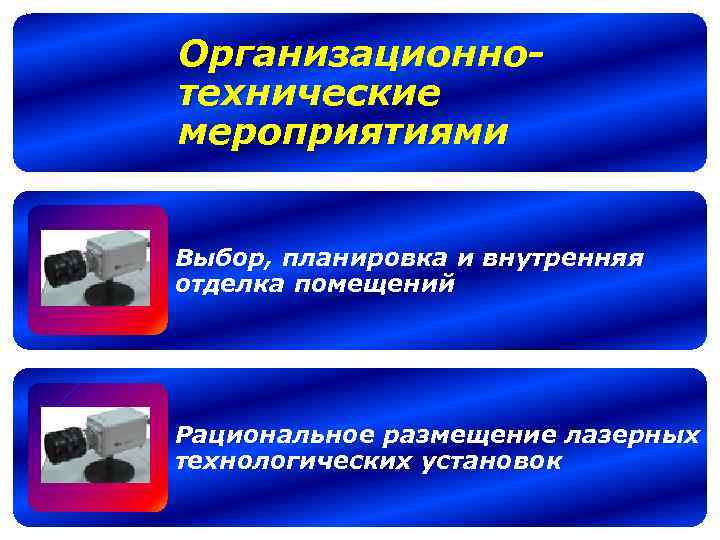 Организационно-технические мероприятиями

Выбор, планировка и внутренняя отделка помещений

Рациональное размещение лазерных технологических установок